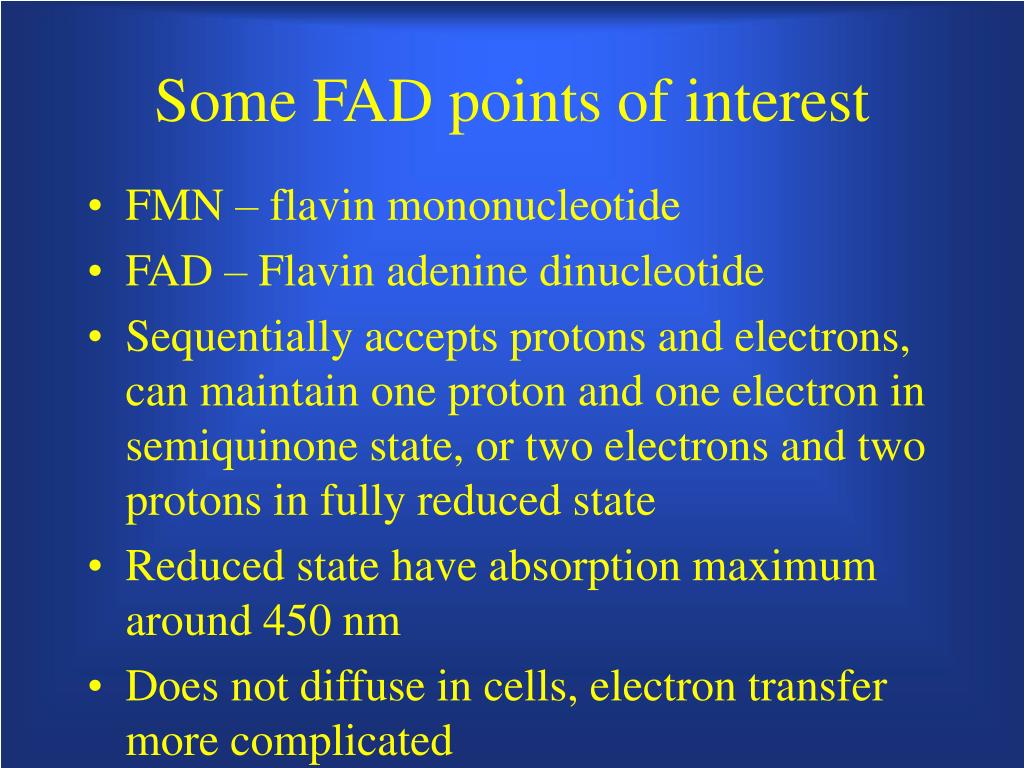 Some FAD points of interest

• FMN – flavin mononucleotide
• FAD – Flavin adenine dinucleotide
• Sequentially accepts protons and electrons, can maintain one proton and one electron in semiquinone state, or two electrons and two protons in fully reduced state
• Reduced state have absorption maximum around 450 nm
• Does not diffuse in cells, electron transfer more complicated